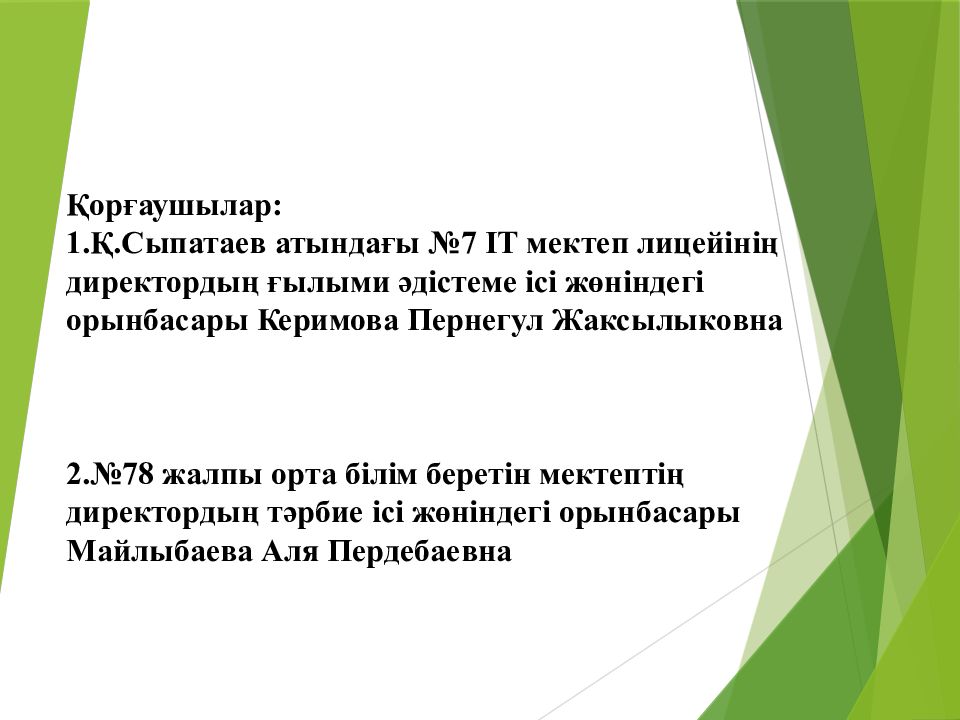 Қорғаушылар:
1.Қ.Сыпатаев атындағы №7 IT мектеп лицейінің директордың ғылыми әдістеме ісі жөніндегі орынбасары Керимова Пернегул Жаксылыковна

2.№78 жалпы орта білім беретін мектептің директордың тәрбие ісі жөніндегі орынбасары Майлыбаева Аля Пердебаевна